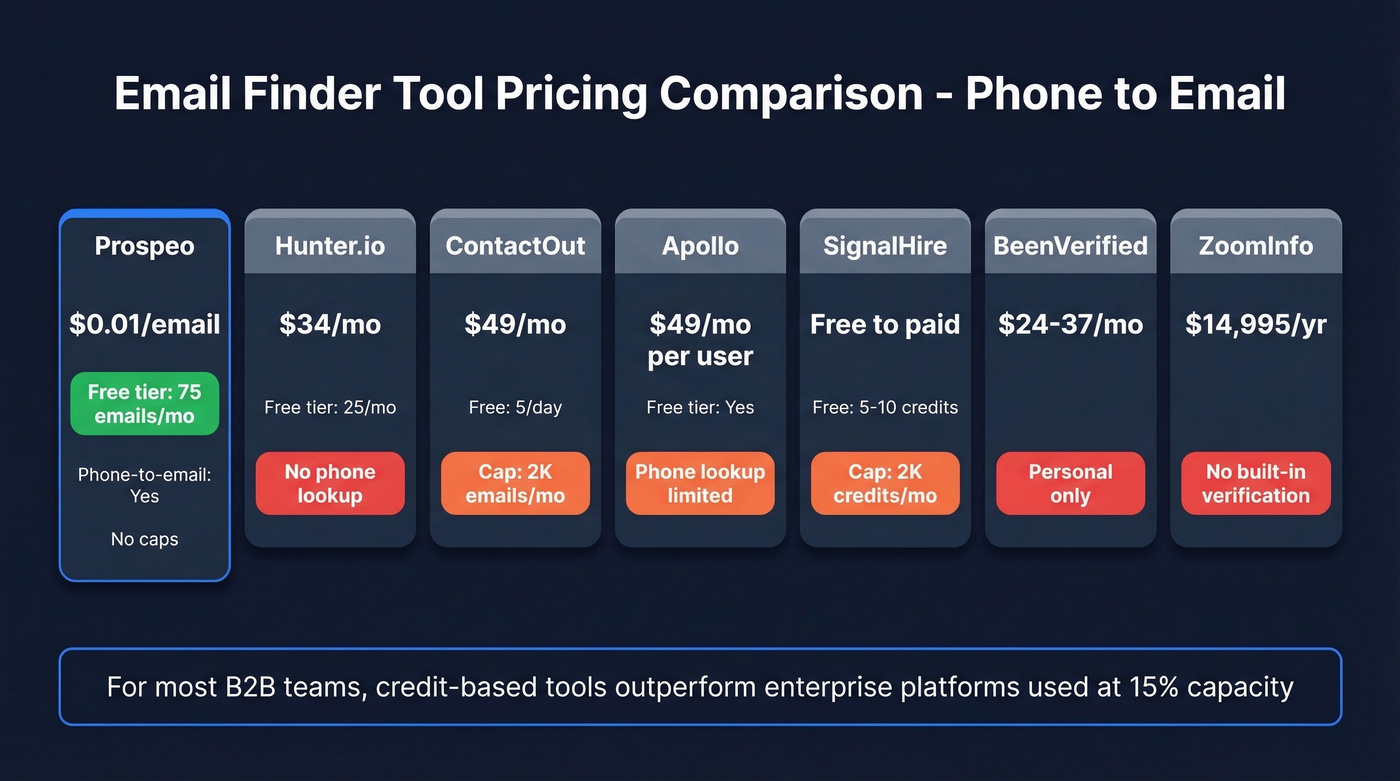 Email Finder Tool Pricing Comparison - Phone to Email

Prospeo

$0.01/email

Free tier: 75 emails/mo

Phone-to-email: Yes

No caps

Hunter.io

$34/mo

Free tier: 25/mo

No phone lookup

ContactOut

$49/mo

Free: 5/day

Cap: 2K emails/mo

Apollo

$49/mo per user

Free tier: Yes

Phone lookup limited

SignalHire

Free to paid

Free: 5-10 credits

Cap: 2K credits/mo

BeenVerified

$24-37/mo

Personal only

ZoomInfo

$14,995/yr

No built-in verification

For most B2B teams, credit-based tools outperform enterprise platforms used at 15% capacity